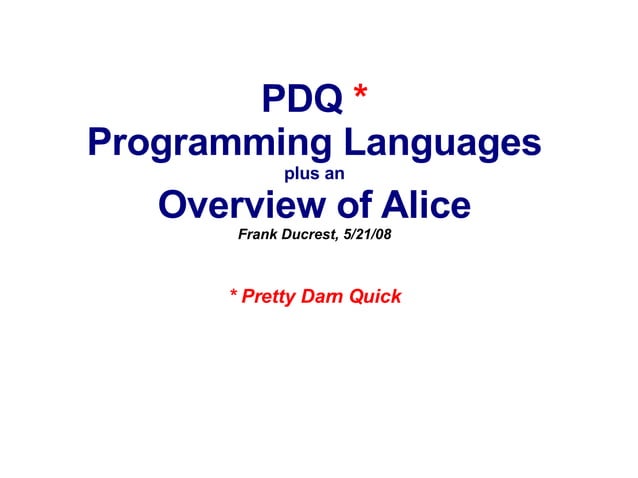 PDQ *
Programming Languages
plus an
Overview of Alice
Frank Ducrest, 5/21/08

* Pretty Darn Quick